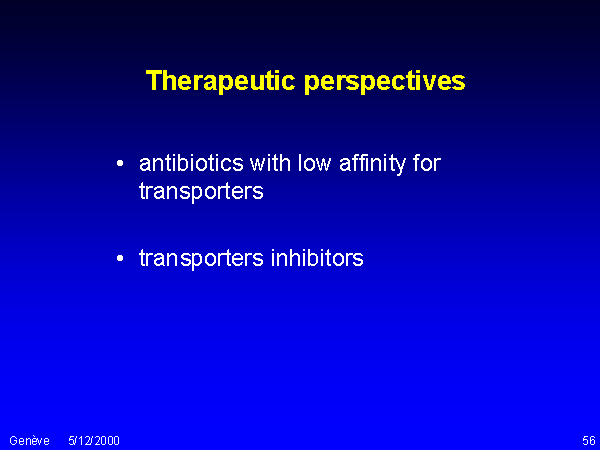 Therapeutic perspectives

• antibiotics with low affinity for transporters

• transporters inhibitors

Genève 5/12/2000 56